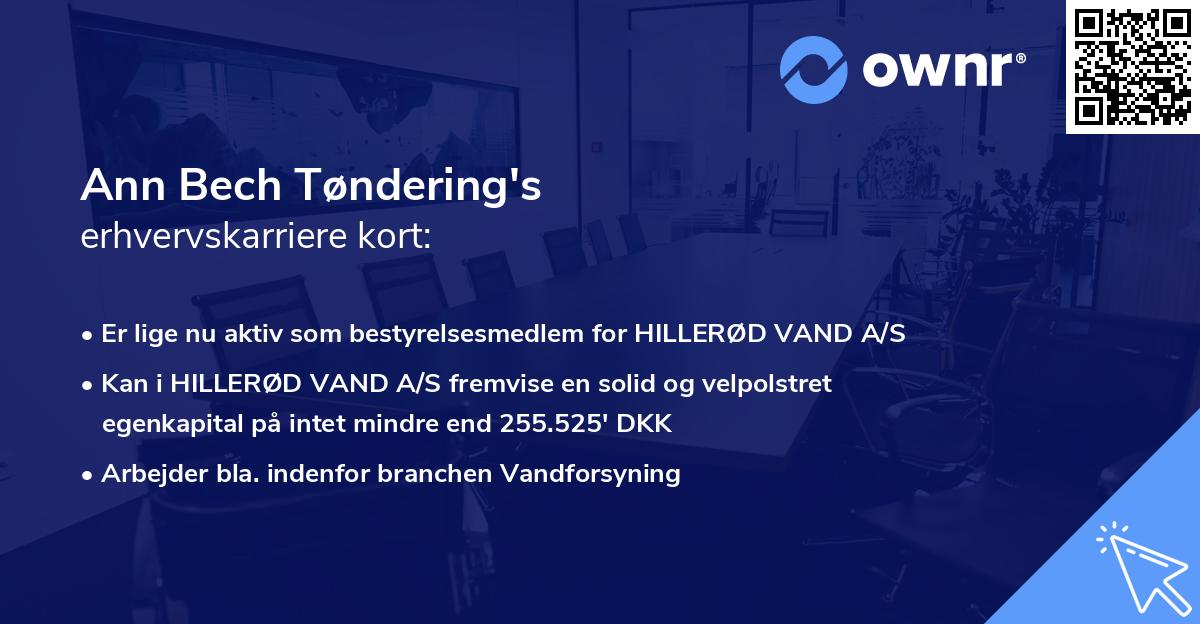 ownr®

Ann Bech Tøndering's
erhvervskarriere kort:

• Er lige nu aktiv som bestyrelsesmedlem for HILLERØD VAND A/S
• Kan i HILLERØD VAND A/S fremvise en solid og velpolstret egenkapital på intet mindre end 255.525' DKK
• Arbejder bla. indenfor branchen Vandforsyning